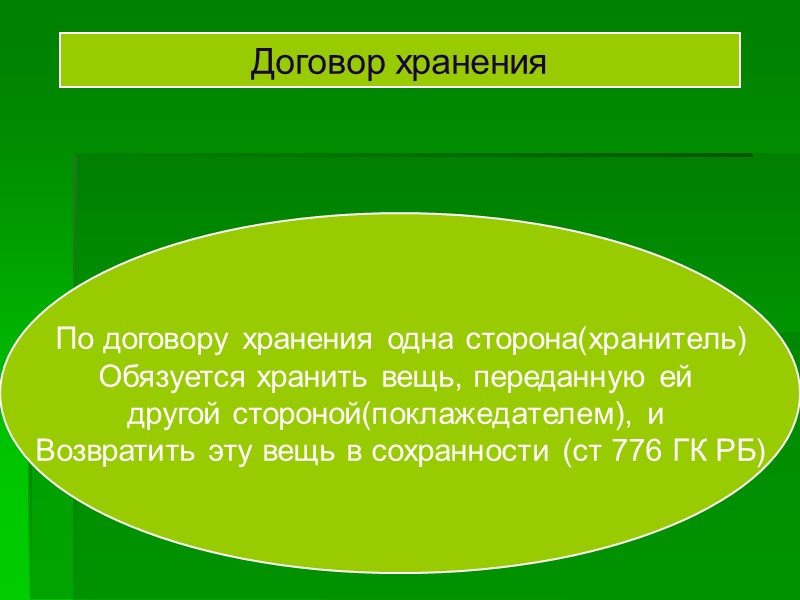 Договор хранения

По договору хранения одна сторона(хранитель) Обязуется хранить вещь, переданную ей другой стороной(поклажедателем), и Возвратить эту вещь в сохранности (ст 776 ГК РБ)